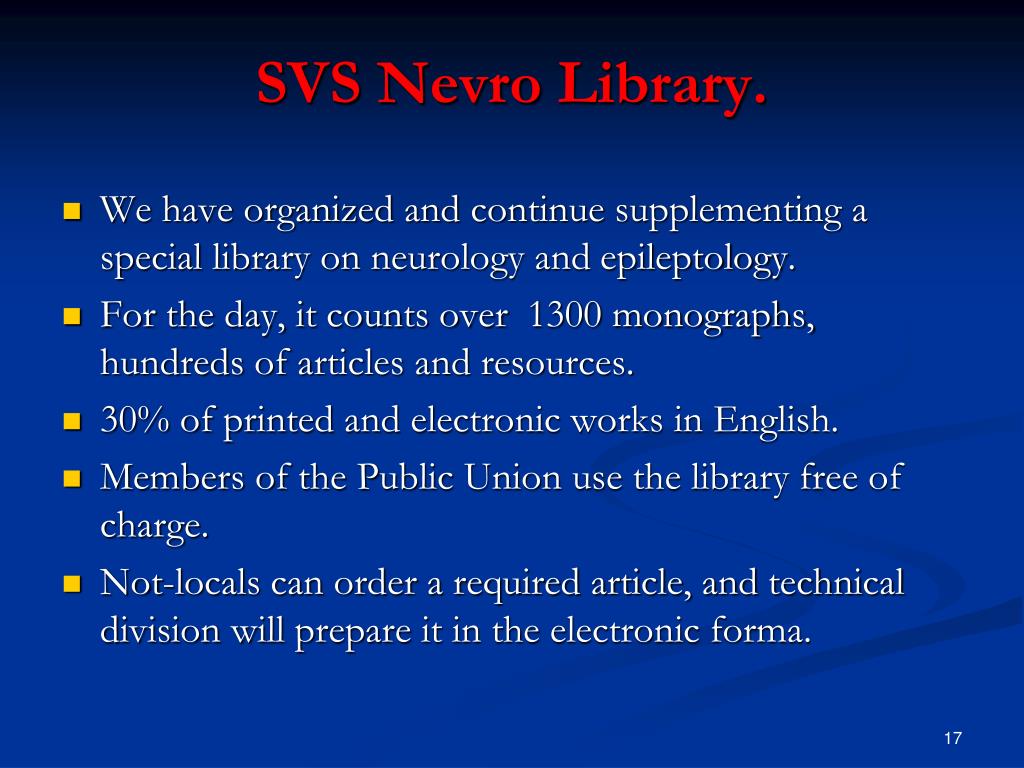 SVS Nevro Library.

- We have organized and continue supplementing a special library on neurology and epileptology.
- For the day, it counts over 1300 monographs, hundreds of articles and resources.
- 30% of printed and electronic works in English.
- Members of the Public Union use the library free of charge.
- Not-locals can order a required article, and technical division will prepare it in the electronic forma.

17